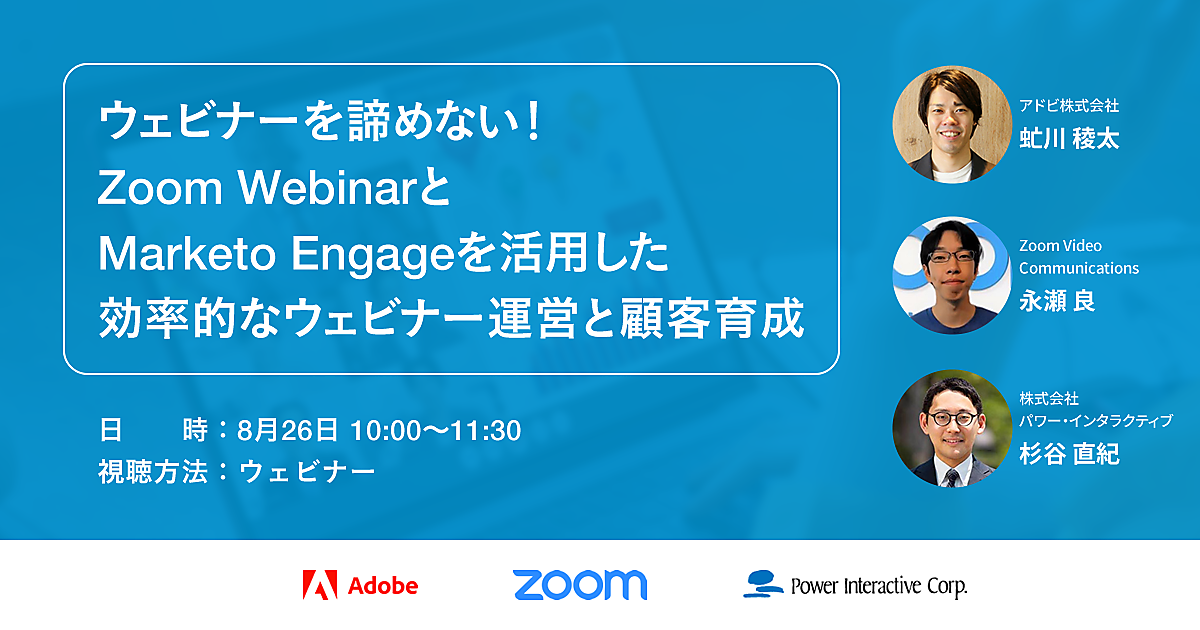 ウェビナーを諦めない！
Zoom Webinarと
Marketo Engageを活用した
効率的なウェビナー運営と顧客育成

日　　時：8月26日 10:00〜11:30
視聴方法：ウェビナー

アドビ株式会社
虻川 稜太

Zoom Video Communications
永瀬 良

株式会社
パワー・インタラクティブ
杉谷 直紀

Adobe
zoom
Power Interactive Corp.